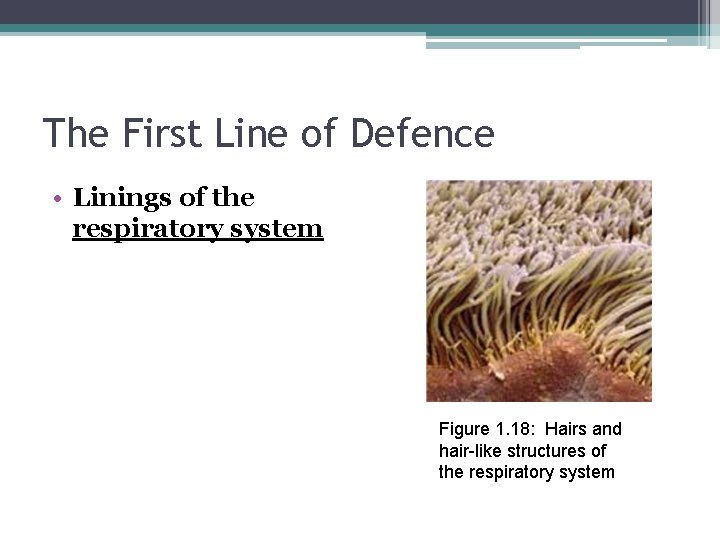 The First Line of Defence

• Linings of the respiratory system

Figure 1.18: Hairs and hair-like structures of the respiratory system